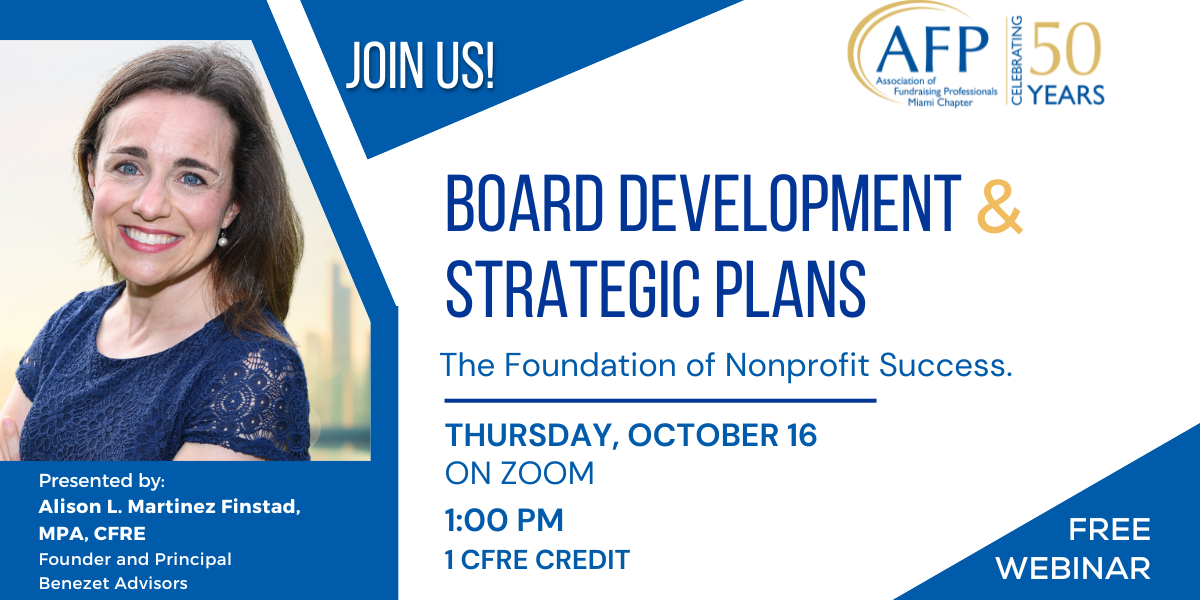 JOIN US!

AFP
Association of Fundraising Professionals Miami Chapter
CELEBRATING 50 YEARS

BOARD DEVELOPMENT & STRATEGIC PLANS

The Foundation of Nonprofit Success.

THURSDAY, OCTOBER 16
ON ZOOM
1:00 PM
1 CFRE CREDIT

Presented by:
Alison L. Martinez Finstad, MPA, CFRE
Founder and Principal
Benezet Advisors

FREE WEBINAR